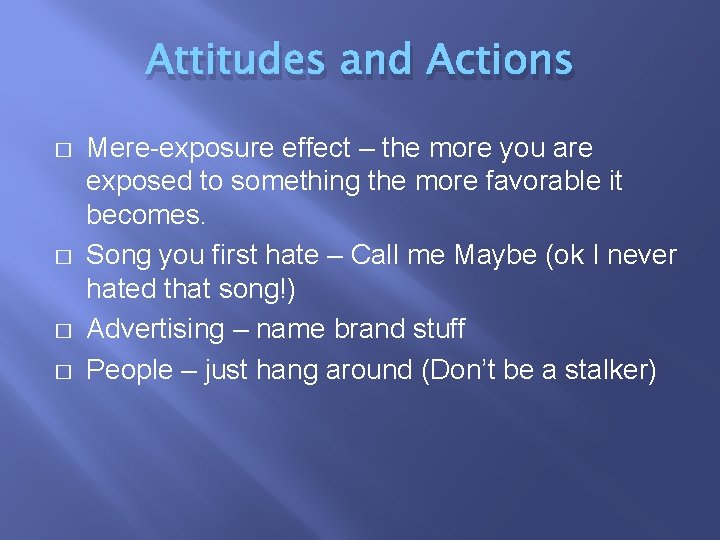 Attitudes and Actions

□ Mere-exposure effect – the more you are exposed to something the more favorable it becomes.

□ Song you first hate – Call me Maybe (ok I never hated that song!)

□ Advertising – name brand stuff

□ People – just hang around (Don't be a stalker)